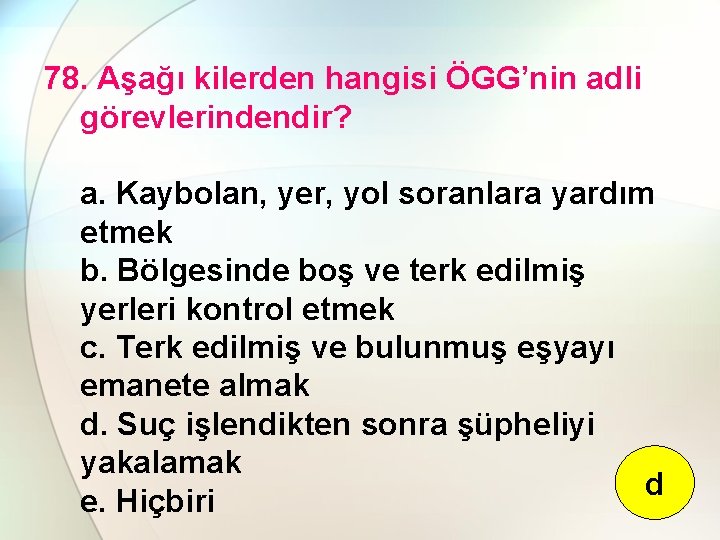 78. Aşağı kilerden hangisi ÖGG'nin adli görevlerindendir?

a. Kaybolan, yer, yol soranlara yardım etmek
b. Bölgesinde boş ve terk edilmiş yerleri kontrol etmek
c. Terk edilmiş ve bulunmuş eşyayı emanete almak
d. Suç işlendikten sonra şüpheliyi yakalamak
e. Hiçbiri

d